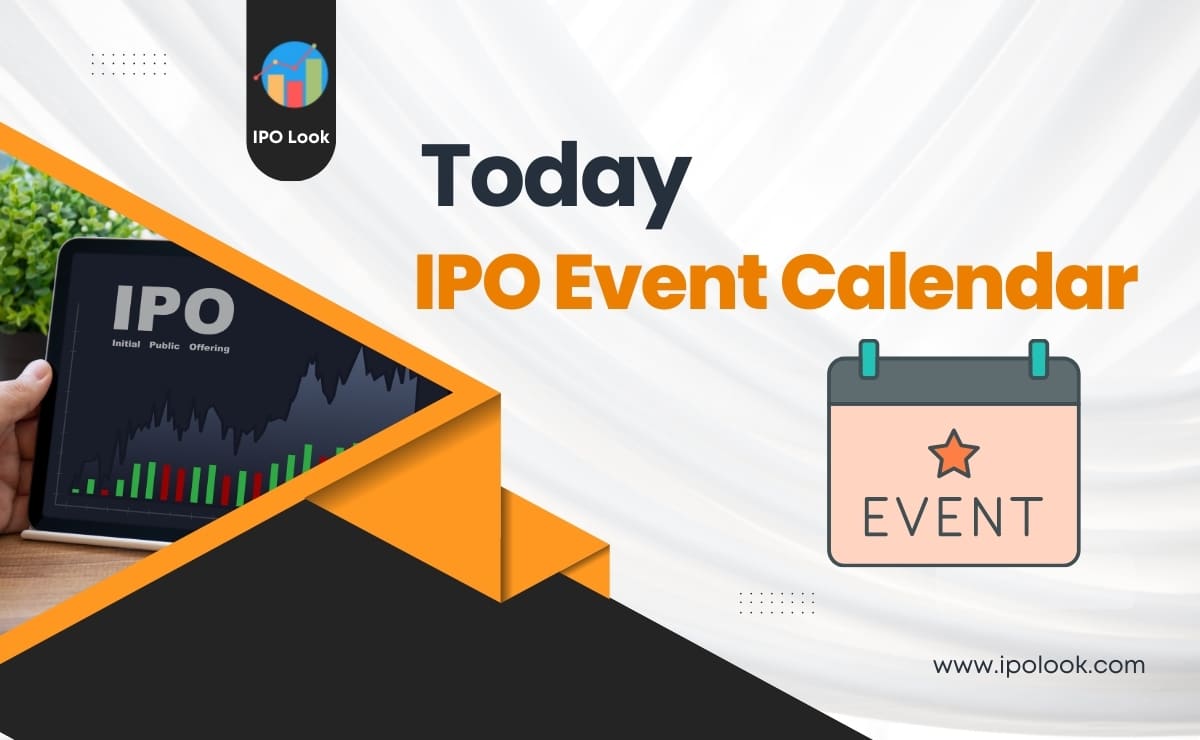 IPO Look

Today
IPO Event Calendar

IPO
Initial Public Offering

EVENT

www.ipolook.com